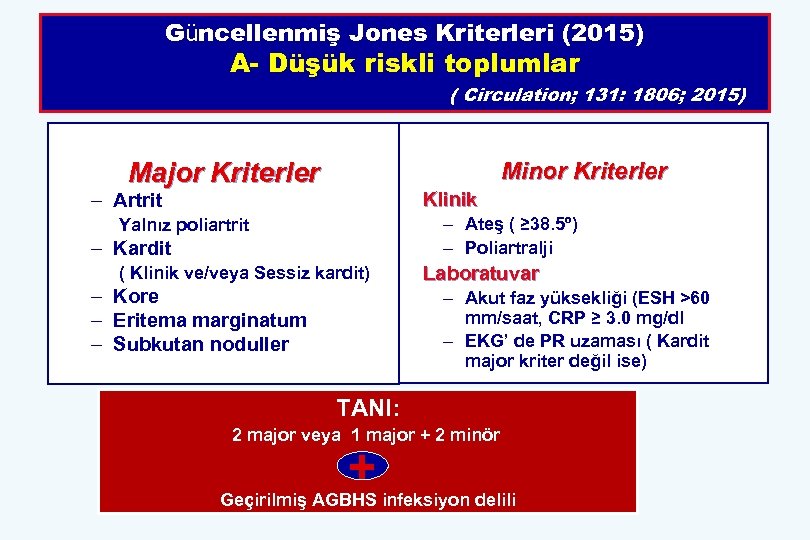 Güncellenmiş Jones Kriterleri (2015)
A- Düşük riskli toplumlar
( Circulation; 131: 1806; 2015)

Major Kriterler
– Artrit
Yalnız poliartrit
– Kardit
( Klinik ve/veya Sessiz kardit)
– Kore
– Eritema marginatum
– Subkutan noduller

Minor Kriterler
Klinik
– Ateş ( ≥38.5º)
– Poliartralji
Laboratuvar
– Akut faz yüksekliği (ESH >60 mm/saat, CRP ≥ 3.0 mg/dl
– EKG' de PR uzaması ( Kardit major kriter değil ise)

TANI:
2 major veya 1 major + 2 minör
+
Geçirilmiş AGBHS infeksiyon delili